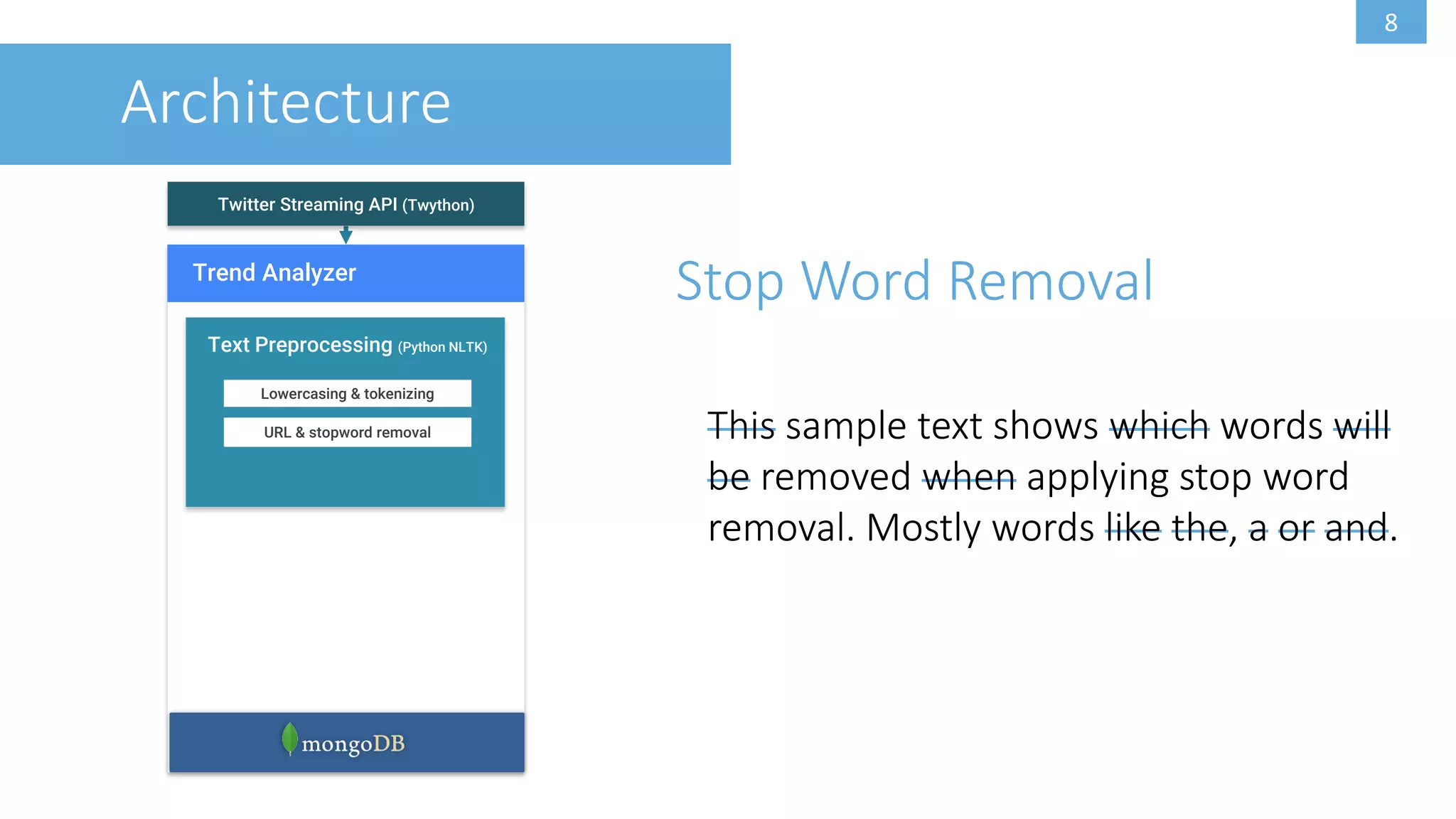 8

Architecture

Twitter Streaming API (Twython)

Trend Analyzer

Text Preprocessing (Python NLTK)

Lowercasing & tokenizing

URL & stopword removal

mongoDB

Stop Word Removal

This sample text shows which words will be removed when applying stop word removal. Mostly words like the, a or and.